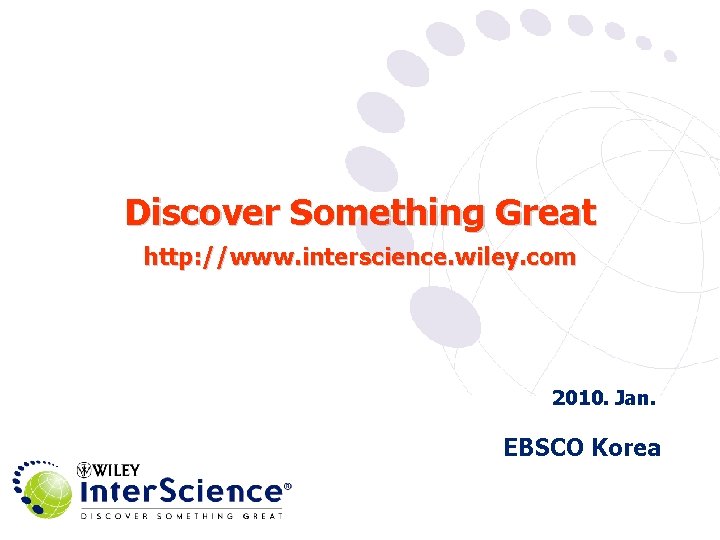 Discover Something Great

http://www.interscience.wiley.com

2010. Jan.

EBSCO Korea

WILEY
InterScience®
DISCOVER SOMETHING GREAT